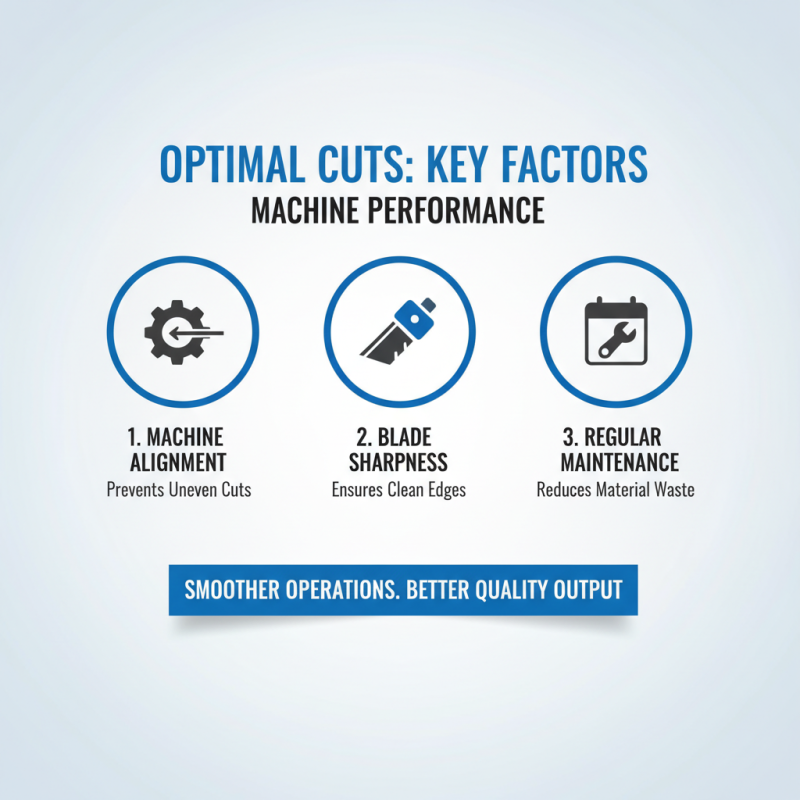 OPTIMAL CUTS: KEY FACTORS
MACHINE PERFORMANCE

1. MACHINE ALIGNMENT
Prevents Uneven Cuts

2. BLADE SHARPNESS
Ensures Clean Edges

3. REGULAR MAINTENANCE
Reduces Material Waste

SMOOTHER OPERATIONS. BETTER QUALITY OUTPUT